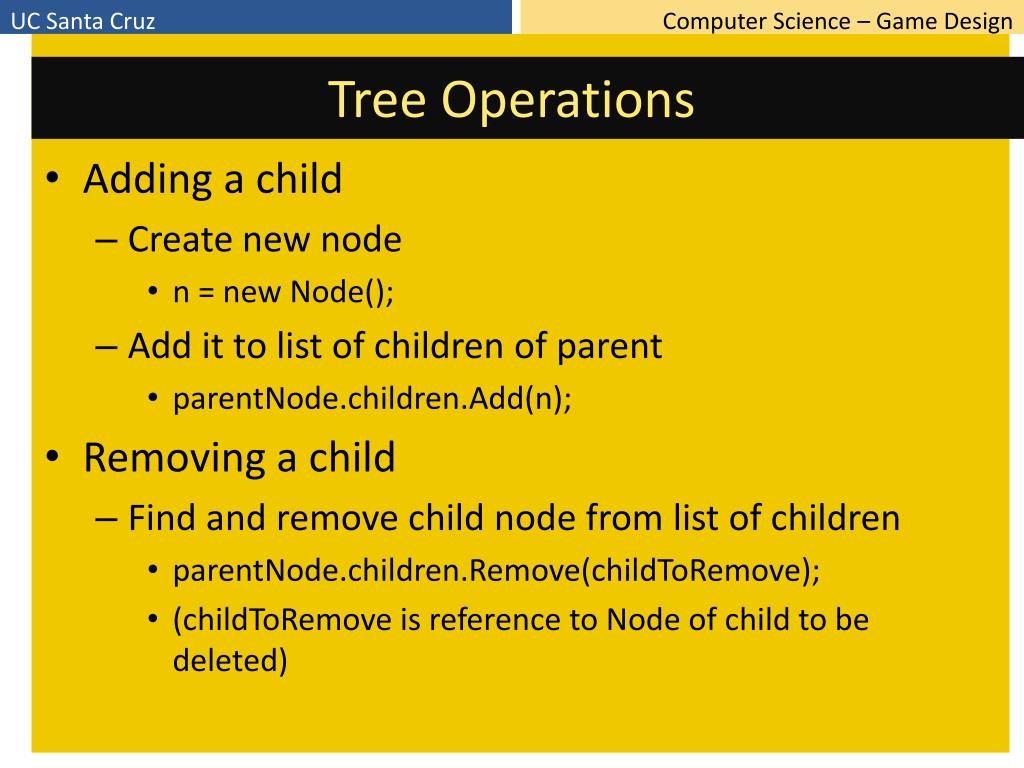 UC Santa Cruz

Computer Science – Game Design

Tree Operations

• Adding a child
– Create new node
• n = new Node();
– Add it to list of children of parent
• parentNode.children.Add(n);
• Removing a child
– Find and remove child node from list of children
• parentNode.children.Remove(childToRemove);
• (childToRemove is reference to Node of child to be deleted)